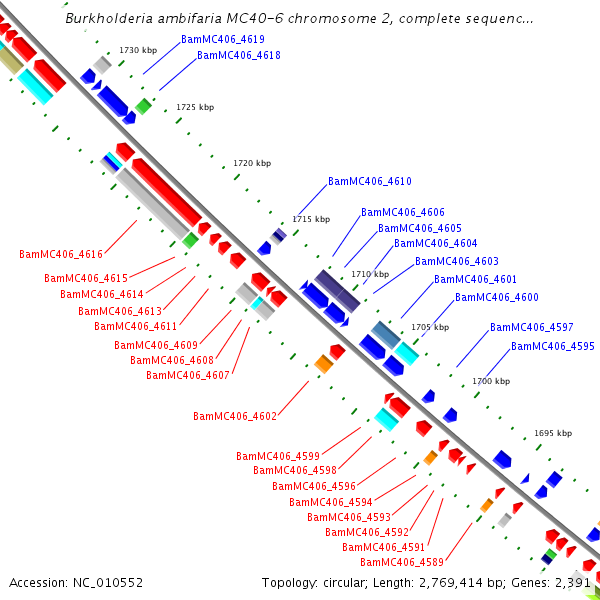 Burkholderia ambifaria MC40-6 chromosome 2, complete sequenc...

1730 kbp
BamMC406_4619
BamMC406_4618
1725 kbp
1720 kbp
BamMC406_4610
1715 kbp
BamMC406_4606
BamMC406_4605
BamMC406_4604
BamMC406_4603
1710 kbp
BamMC406_4601
BamMC406_4600
1705 kbp
BamMC406_4597
BamMC406_4595
1700 kbp
1695 kbp

BamMC406_4616
BamMC406_4615
BamMC406_4614
BamMC406_4613
BamMC406_4611
BamMC406_4609
BamMC406_4608
BamMC406_4607
BamMC406_4602
BamMC406_4599
BamMC406_4598
BamMC406_4596
BamMC406_4594
BamMC406_4593
BamMC406_4592
BamMC406_4591
BamMC406_4589

Accession: NC_010552
Topology: circular; Length: 2,769,414 bp; Genes: 2,391